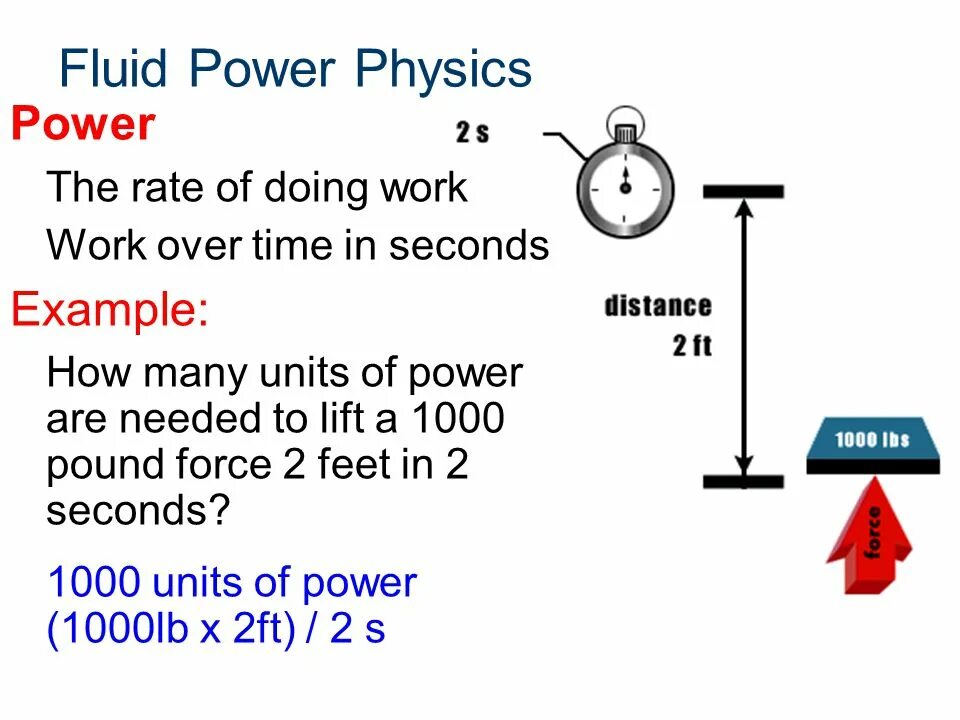 Fluid Power Physics

Power

The rate of doing work

Work over time in seconds

Example:

How many units of power are needed to lift a 1000 pound force 2 feet in 2 seconds?

1000 units of power
(1000lb x 2ft) / 2 s

2 s

distance
2 ft

1000 lbs

force